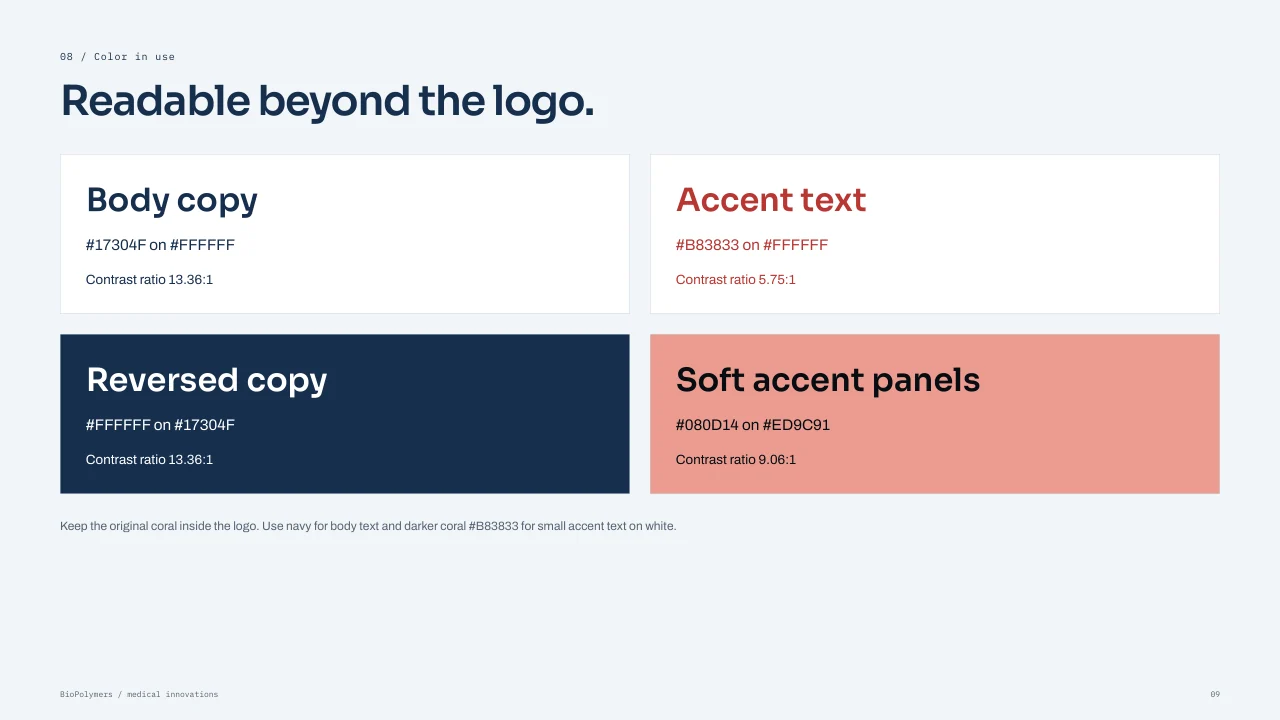 08 / Color in use

Readable beyond the logo.

Body copy

#17304F on #FFFFFF

Contrast ratio 13.36:1

Accent text

#B83833 on #FFFFFF

Contrast ratio 5.75:1

Reversed copy

#FFFFFF on #17304F

Contrast ratio 13.36:1

Soft accent panels

#080D14 on #ED9C91

Contrast ratio 9.06:1

Keep the original coral inside the logo. Use navy for body text and darker coral #B83833 for small accent text on white.

BioPolymers / medical innovations

09